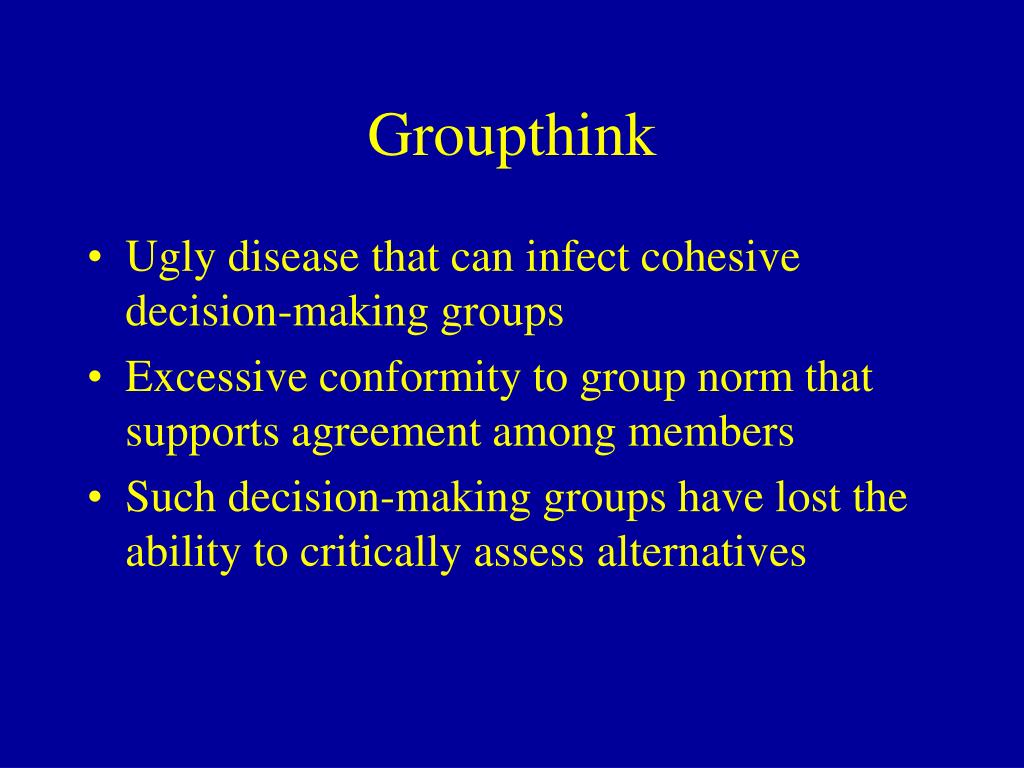 Groupthink

• Ugly disease that can infect cohesive decision-making groups
• Excessive conformity to group norm that supports agreement among members
• Such decision-making groups have lost the ability to critically assess alternatives